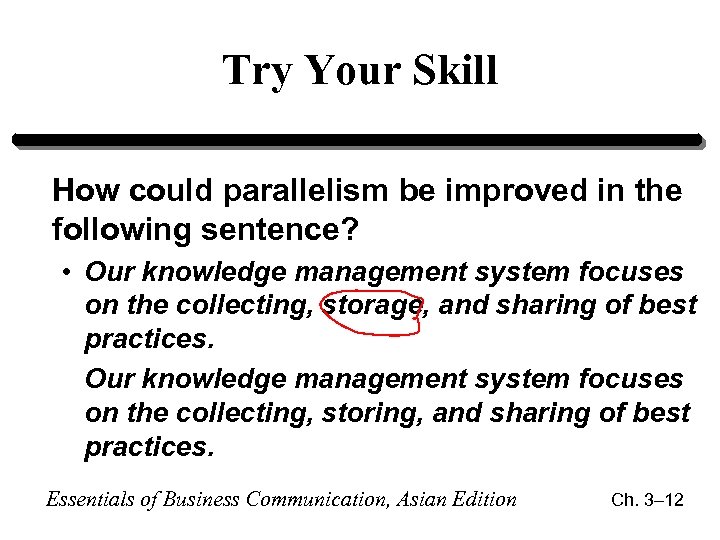 Try Your Skill

How could parallelism be improved in the following sentence?

• Our knowledge management system focuses on the collecting, storage, and sharing of best practices.

Our knowledge management system focuses on the collecting, storing, and sharing of best practices.

Essentials of Business Communication, Asian Edition

Ch. 3–12